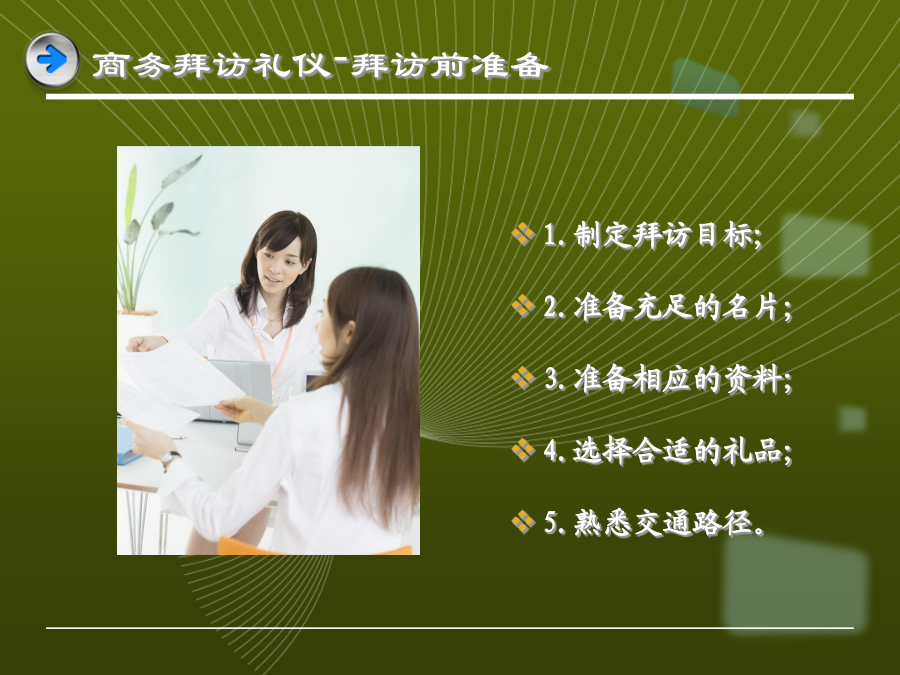 商务拜访礼仪-拜访前准备

1. 制定拜访目标;

2. 准备充足的名片;

3. 准备相应的资料;

4. 选择合适的礼品;

5. 熟悉交通路径。